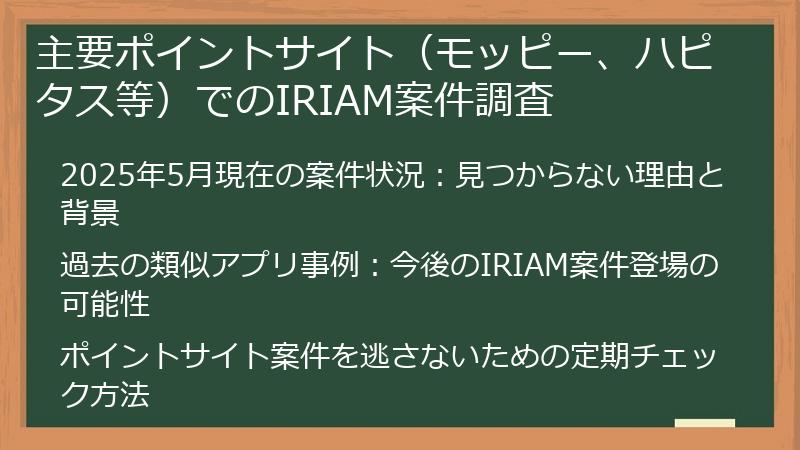 主要ポイントサイト（モッピー、ハピタス等）でのIRIAM案件調査

2025年5月現在の案件状況：見つからない理由と背景

過去の類似アプリ事例：今後のIRIAM案件登場の可能性

ポイントサイト案件を逃さないための定期チェック方法